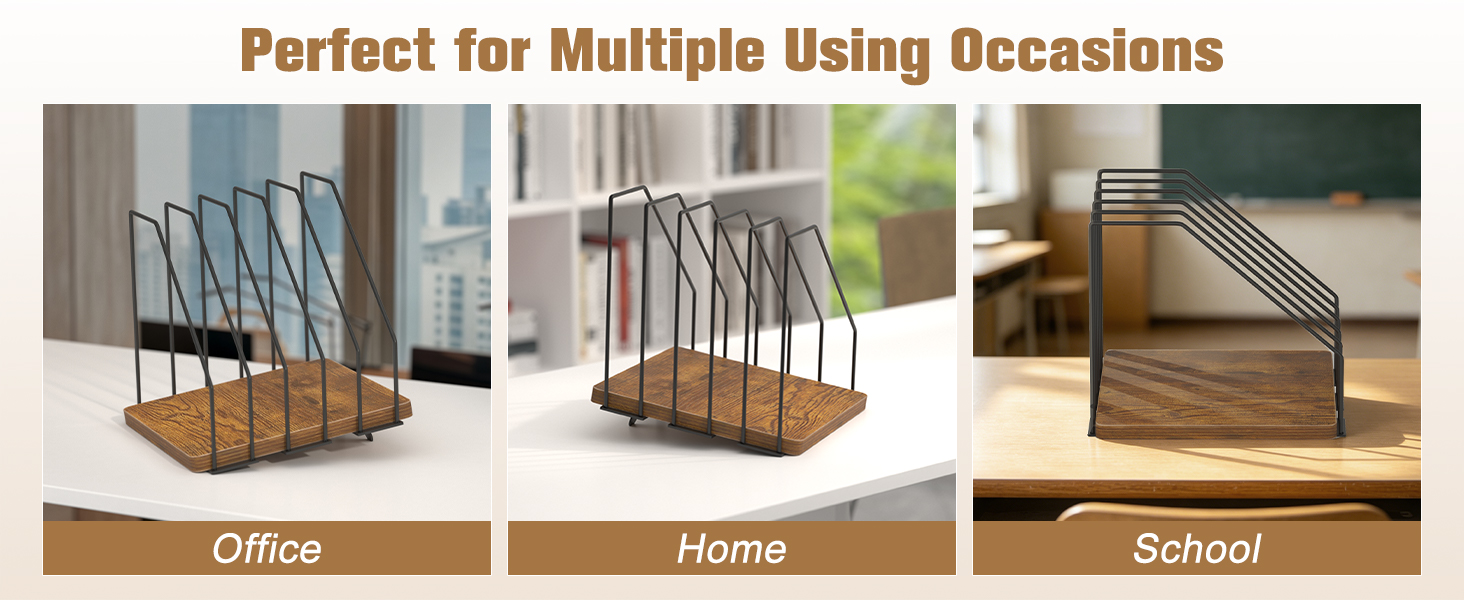 Perfect for Multiple Using Occasions

Office

Home

School